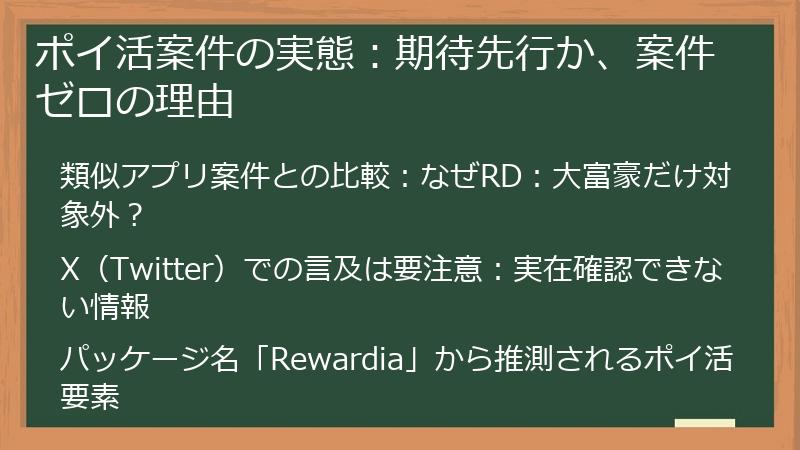 ポイ活案件の実態：期待先行か、案件ゼロの理由

類似アプリ案件との比較：なぜRD：大富豪だけ対象外？

X（Twitter）での言及は要注意：実在確認できない情報

パッケージ名「Rewardia」から推測されるポイ活要素